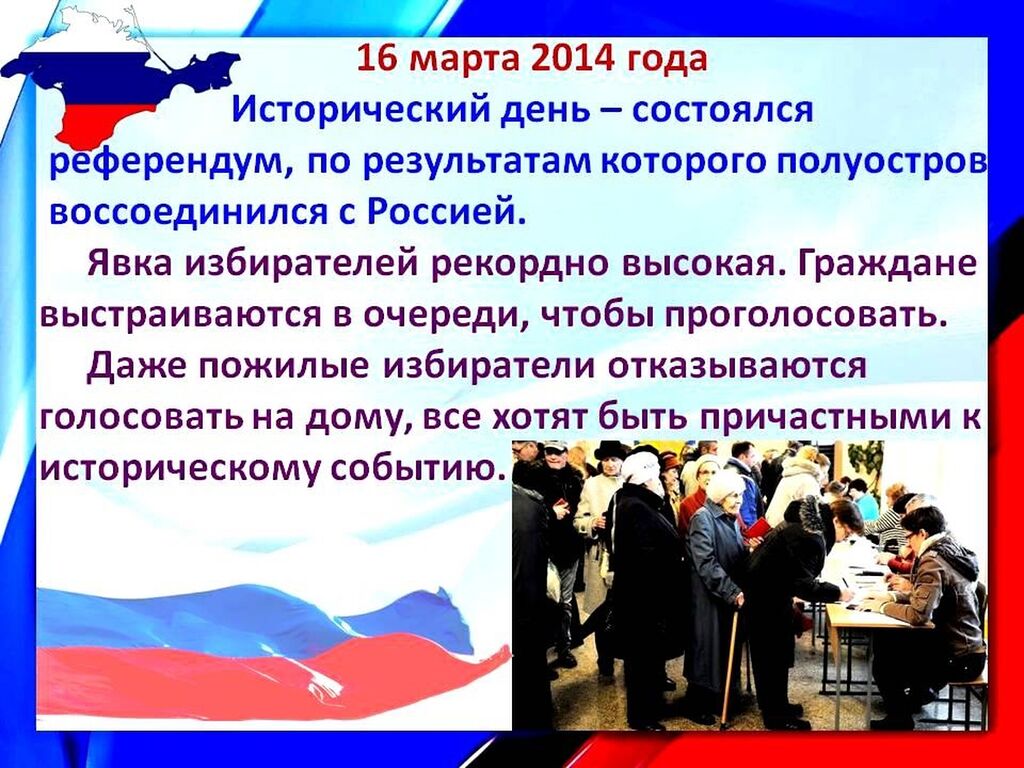 16 марта 2014 года

Исторический день – состоялся референдум, по результатам которого полуостров воссоединился с Россией.

Явка избирателей рекордно высокая. Граждане выстраиваются в очереди, чтобы проголосовать.

Даже пожилые избиратели отказываются голосовать на дому, все хотят быть причастными к историческому событию.